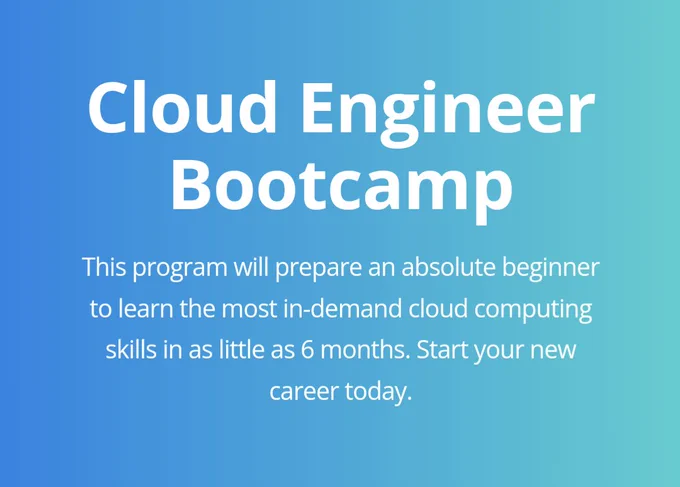 Cloud Engineer Bootcamp

This program will prepare an absolute beginner to learn the most in-demand cloud computing skills in as little as 6 months. Start your new career today.